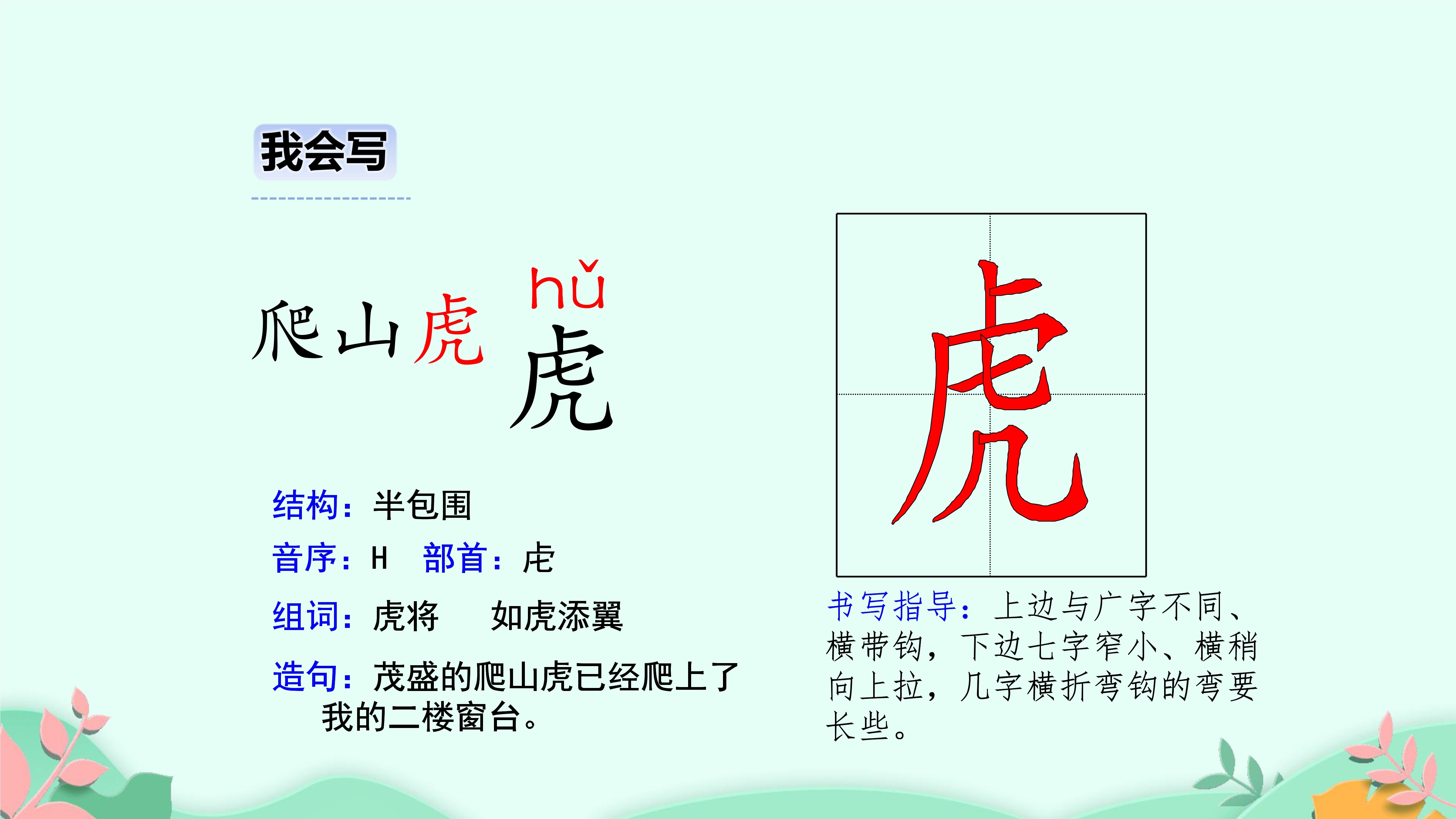 我会写

爬山虎

hǔ
虎

结构：半包围

音序：H　部首：虍

组词：虎将　如虎添翼

造句：茂盛的爬山虎已经爬上了我的二楼窗台。

虎

书写指导：上边与广字不同、横带钩，下边七字窄小、横稍向上拉，几字横折弯钩的弯要长些。